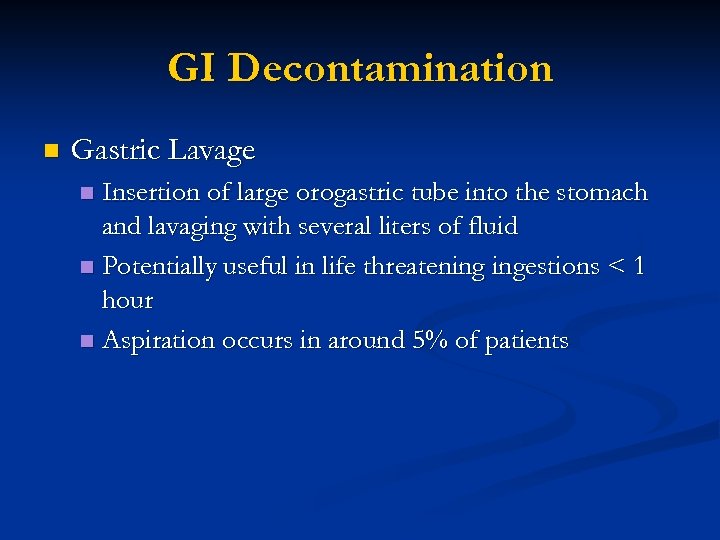 GI Decontamination

Gastric Lavage

Insertion of large orogastric tube into the stomach and lavaging with several liters of fluid

Potentially useful in life threatening ingestions < 1 hour

Aspiration occurs in around 5% of patients